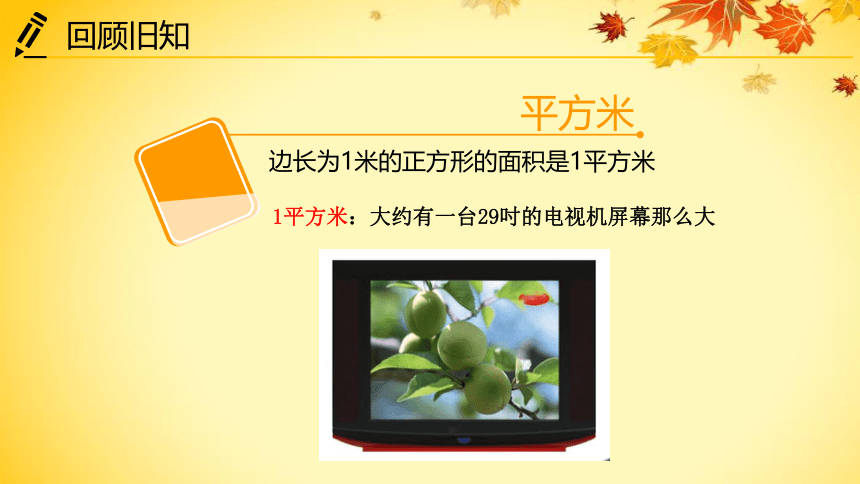 回顾旧知

平方米

边长为1米的正方形的面积是1平方米

1平方米：大约有一台29吋的电视机屏幕那么大